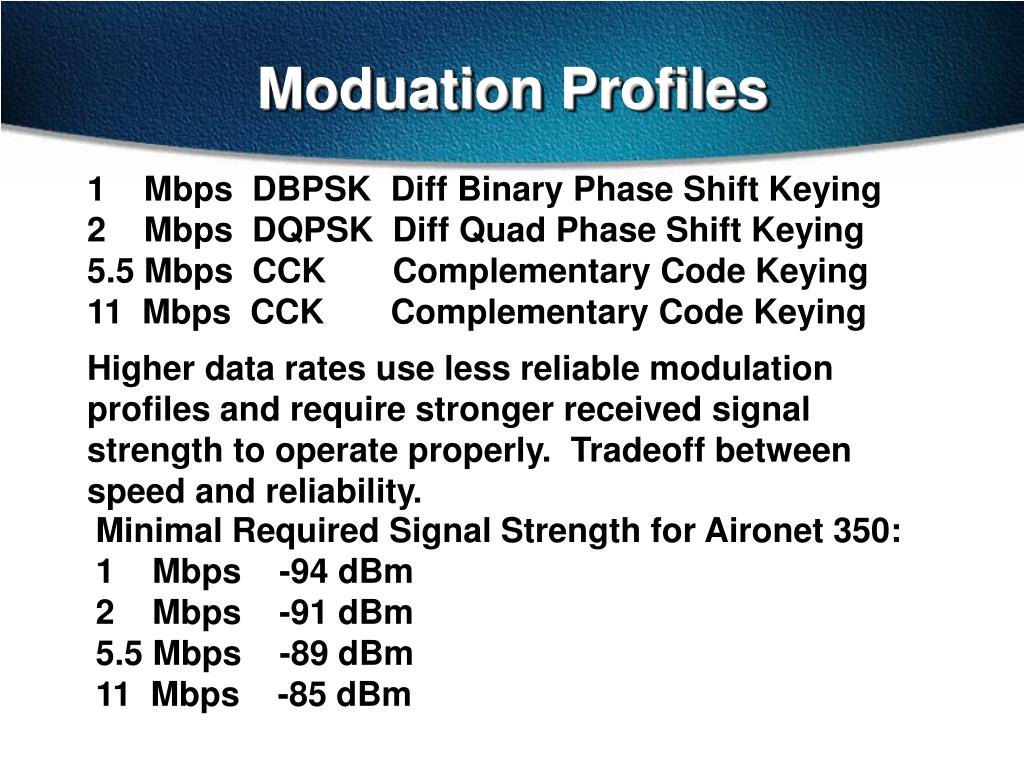 Moduation Profiles

1 Mbps DBPSK Diff Binary Phase Shift Keying
2 Mbps DQPSK Diff Quad Phase Shift Keying
5.5 Mbps CCK Complementary Code Keying
11 Mbps CCK Complementary Code Keying

Higher data rates use less reliable modulation profiles and require stronger received signal strength to operate properly. Tradeoff between speed and reliability.

Minimal Required Signal Strength for Aironet 350:
1 Mbps -94 dBm
2 Mbps -91 dBm
5.5 Mbps -89 dBm
11 Mbps -85 dBm